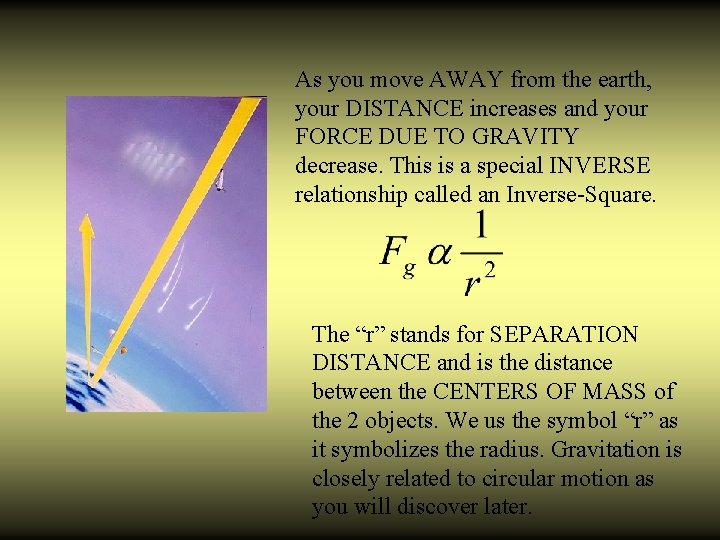 As you move AWAY from the earth, your DISTANCE increases and your FORCE DUE TO GRAVITY decrease. This is a special INVERSE relationship called an Inverse-Square.

$F_g \alpha \frac{1}{r^2}$

The “r” stands for SEPARATION DISTANCE and is the distance between the CENTERS OF MASS of the 2 objects. We us the symbol “r” as it symbolizes the radius. Gravitation is closely related to circular motion as you will discover later.